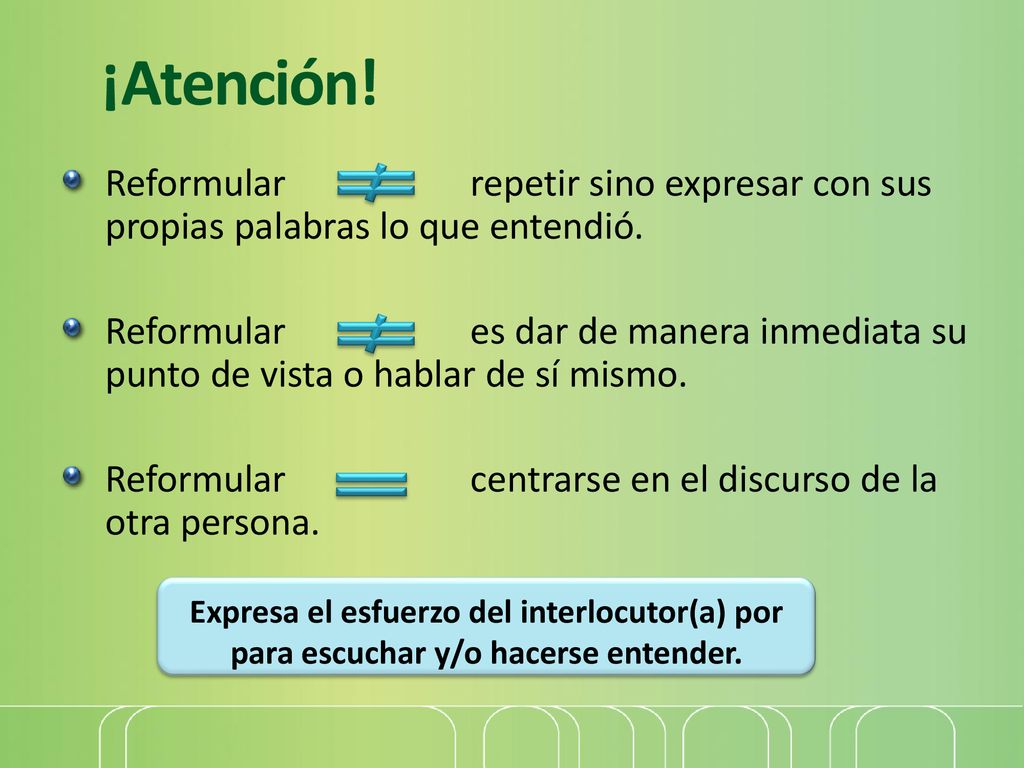 ¡Atención!

Reformular $\neq$ repetir sino expresar con sus propias palabras lo que entendió.

Reformular $\neq$ es dar de manera inmediata su punto de vista o hablar de sí mismo.

Reformular $=$ centrarse en el discurso de la otra persona.

Expresa el esfuerzo del interlocutor(a) por para escuchar y/o hacerse entender.